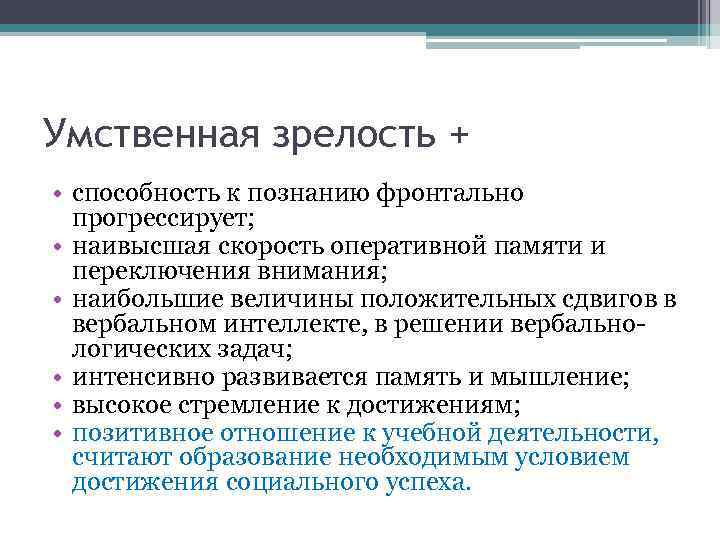 Умственная зрелость +

• способность к познанию фронтально прогрессирует;
• наивысшая скорость оперативной памяти и переключения внимания;
• наибольшие величины положительных сдвигов в вербальном интеллекте, в решении вербально-логических задач;
• интенсивно развивается память и мышление;
• высокое стремление к достижениям;
• позитивное отношение к учебной деятельности, считают образование необходимым условием достижения социального успеха.